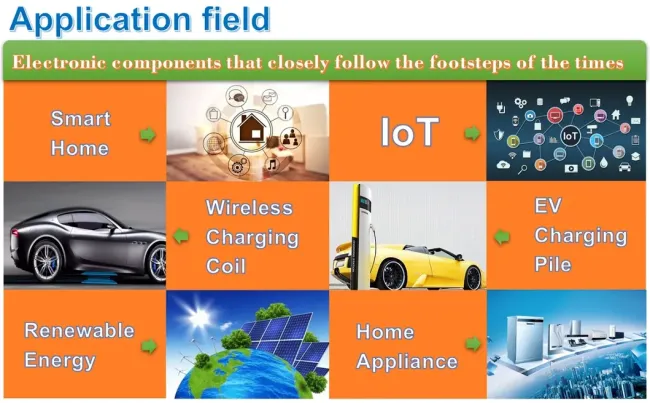 Application field

Electronic components that closely follow the footsteps of the times

Smart Home

IoT

IoT

Wireless Charging Coil

EV Charging Pile

Renewable Energy

Home Appliance